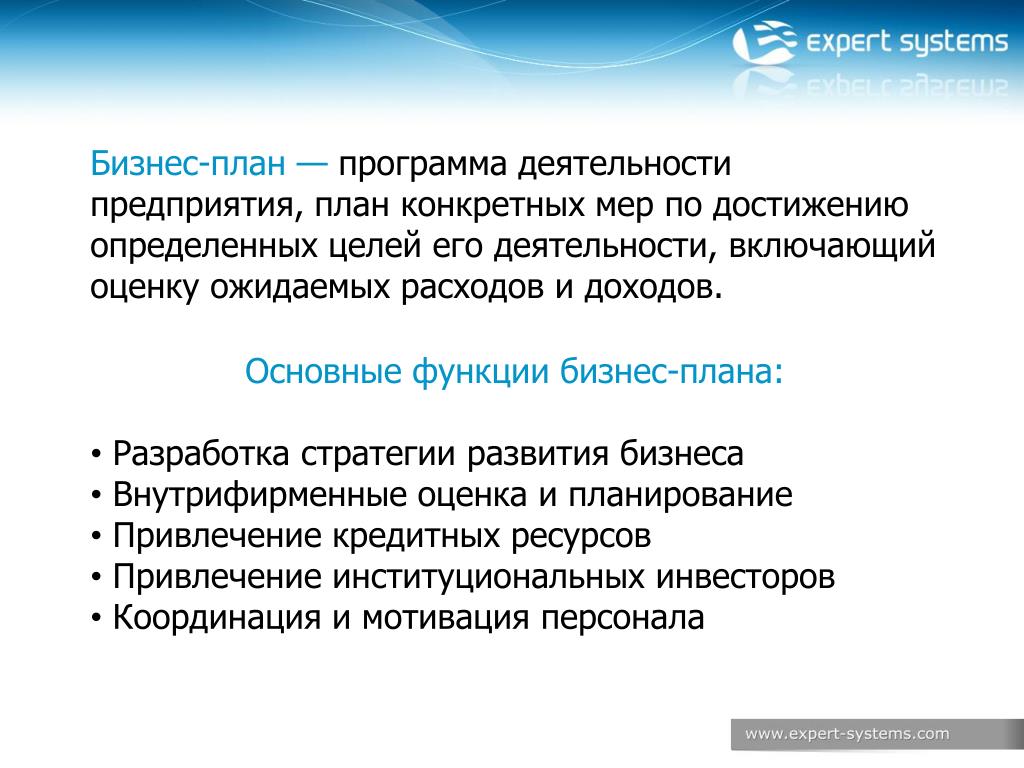 expert systems

Бизнес-план — программа деятельности предприятия, план конкретных мер по достижению определенных целей его деятельности, включающий оценку ожидаемых расходов и доходов.

Основные функции бизнес-плана:

• Разработка стратегии развития бизнеса
• Внутрифирменные оценка и планирование
• Привлечение кредитных ресурсов
• Привлечение институциональных инвесторов
• Координация и мотивация персонала

www.expert-systems.com